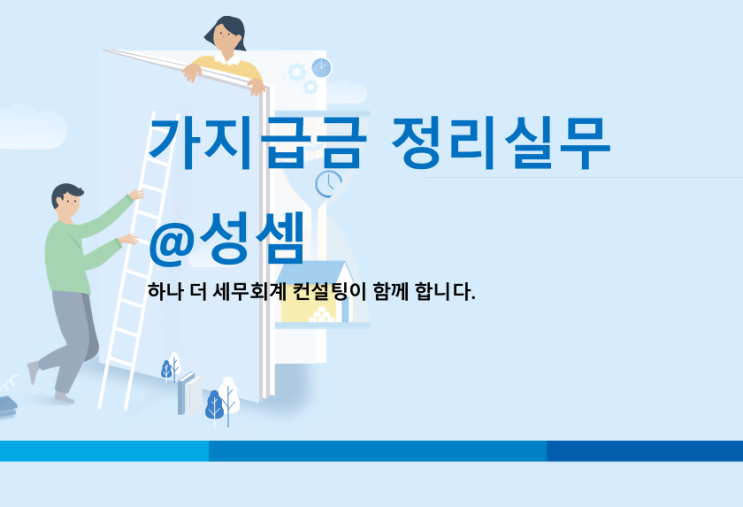 가지급금 정리실무

@성셈

하나 더 세무회계 컨설팅이 함께 합니다.